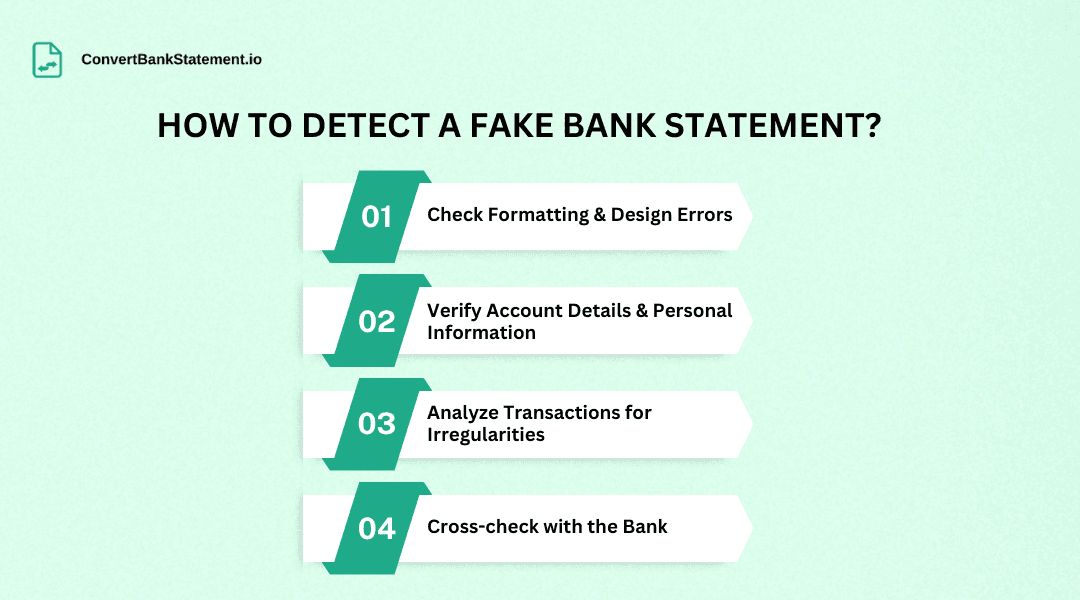 ConvertBankStatement.io

HOW TO DETECT A FAKE BANK STATEMENT?

01 Check Formatting & Design Errors

02 Verify Account Details & Personal Information

03 Analyze Transactions for Irregularities

04 Cross-check with the Bank